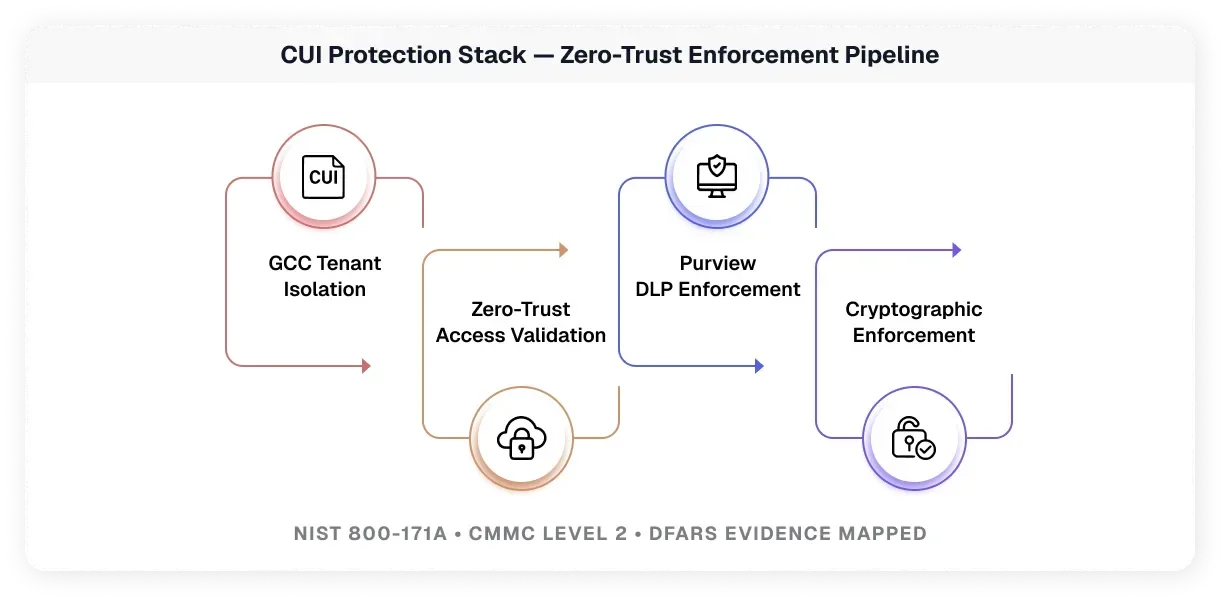 CUI Protection Stack — Zero-Trust Enforcement Pipeline

CUI

GCC Tenant Isolation

Zero-Trust Access Validation

Purview DLP Enforcement

Cryptographic Enforcement

NIST 800-171A • CMMC LEVEL 2 • DFARS EVIDENCE MAPPED